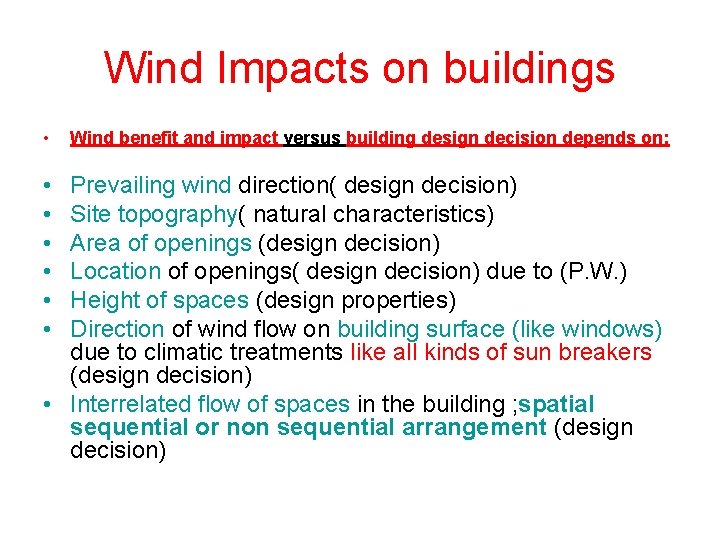 Wind Impacts on buildings

• Wind benefit and impact versus building design decision depends on:

• Prevailing wind direction( design decision)
• Site topography( natural characteristics)
• Area of openings (design decision)
• Location of openings( design decision) due to (P.W.)
• Height of spaces (design properties)
• Direction of wind flow on building surface (like windows) due to climatic treatments like all kinds of sun breakers (design decision)
• Interrelated flow of spaces in the building ;spatial sequential or non sequential arrangement (design decision)